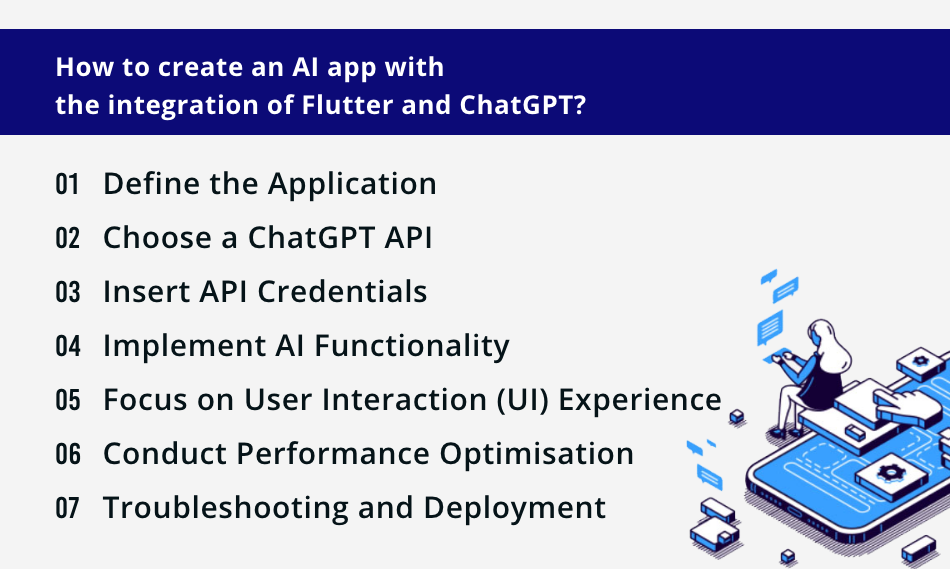 How to create an AI app with the integration of Flutter and ChatGPT?

01 Define the Application

02 Choose a ChatGPT API

03 Insert API Credentials

04 Implement AI Functionality

05 Focus on User Interaction (UI) Experience

06 Conduct Performance Optimisation

07 Troubleshooting and Deployment